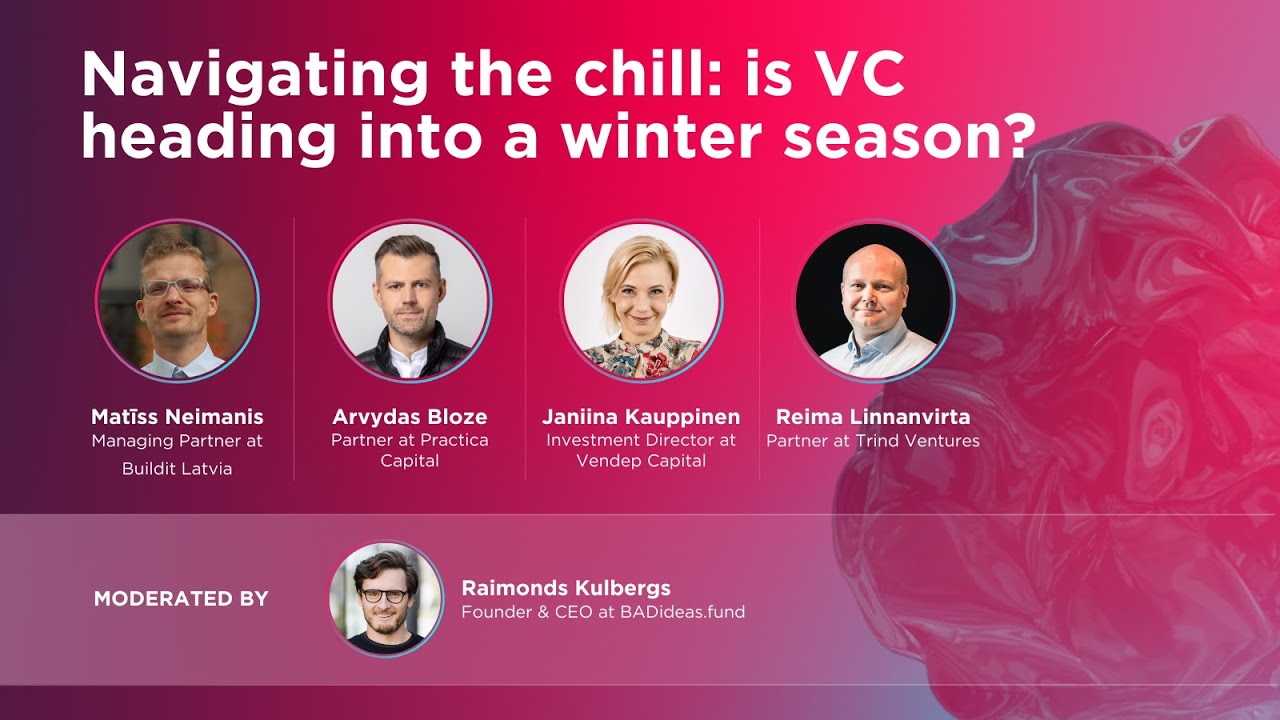 Navigating the chill: is VC heading into a winter season?

Matīss Neimanis
Managing Partner at Buildit Latvia

Arvydas Bloze
Partner at Practica Capital

Janiina Kauppinen
Investment Director at Vendep Capital

Reima Linnanvirta
Partner at Trind Ventures

MODERATED BY

Raimonds Kulbergs
Founder & CEO at BADideas.fund